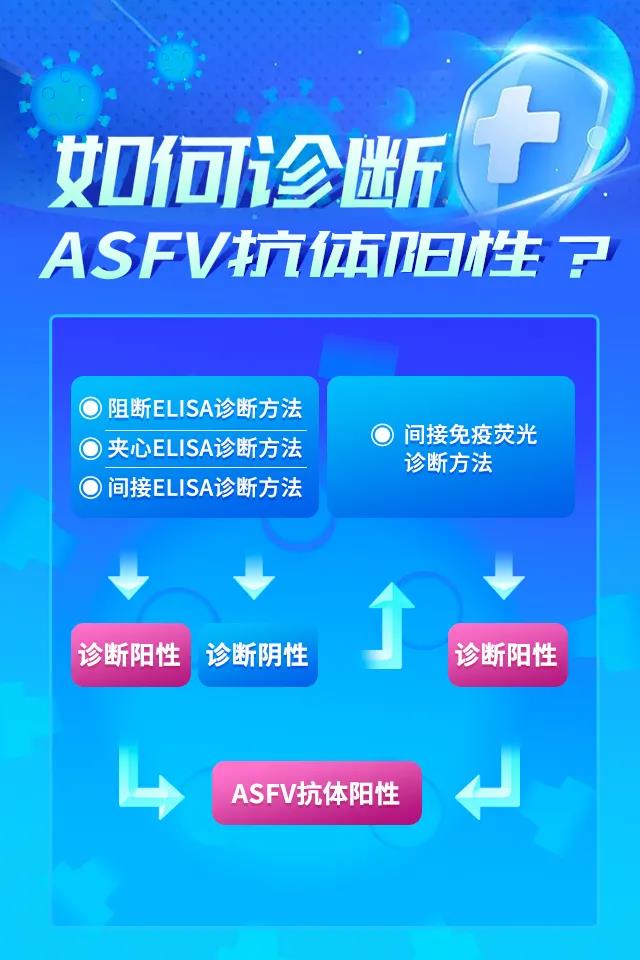 如何诊断
ASFV抗体阳性？

阻断ELISA诊断方法
夹心ELISA诊断方法
间接ELISA诊断方法

间接免疫荧光诊断方法

诊断阳性
诊断阴性
诊断阳性

ASFV抗体阳性